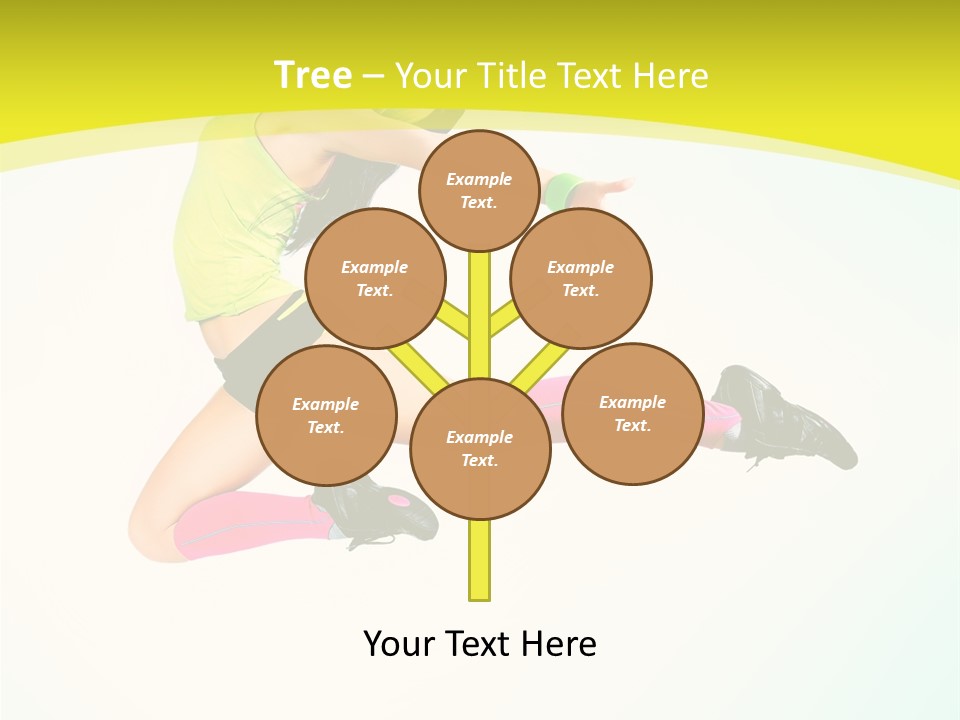 Tree – Your Title Text Here

Example Text.

Example Text.

Example Text.

Example Text.

Example Text.

Example Text.

Your Text Here